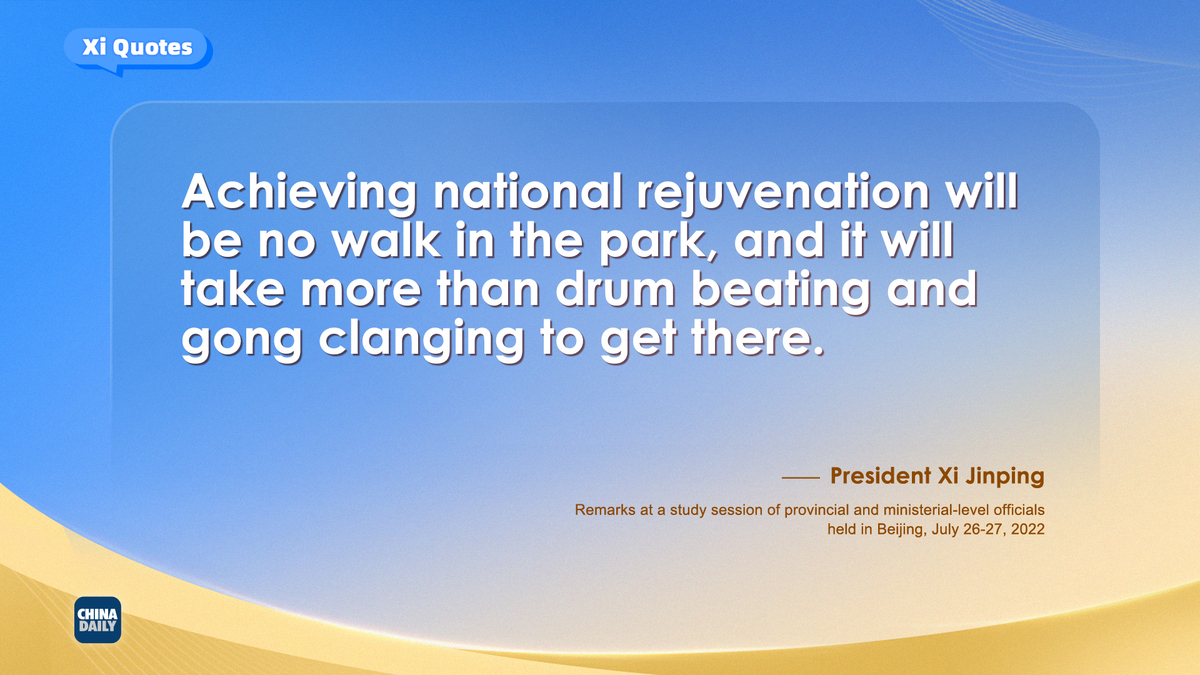 Xi Quotes

Achieving national rejuvenation will be no walk in the park, and it will take more than drum beating and gong clanging to get there.

—— President Xi Jinping

Remarks at a study session of provincial and ministerial-level officials held in Beijing, July 26-27, 2022

CHINA DAILY